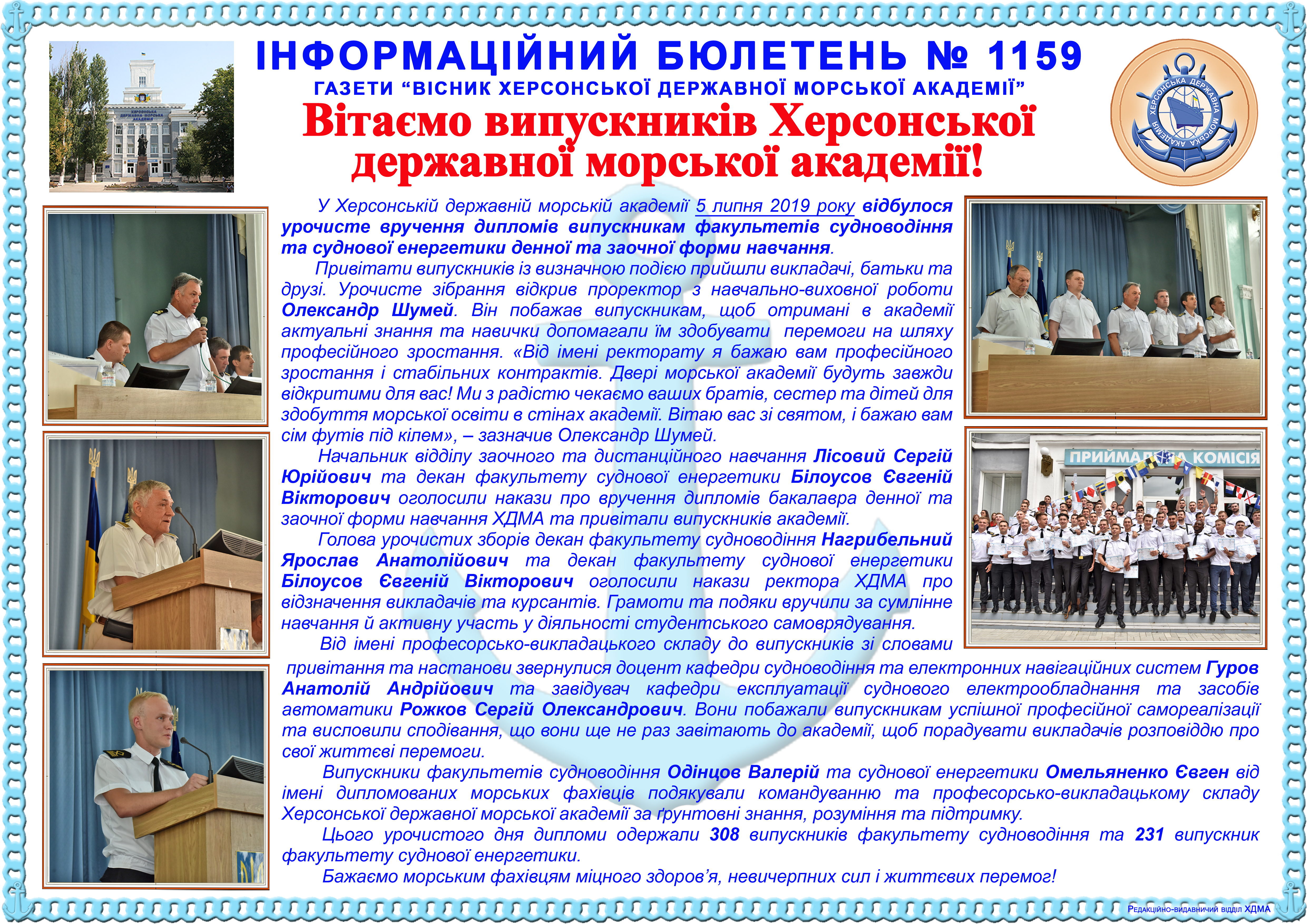 ІНФОРМАЦІЙНИЙ БЮЛЕТЕНЬ № 1159
ГАЗЕТИ “ВІСНИК ХЕРСОНСЬКОЇ ДЕРЖАВНОЇ МОРСЬКОЇ АКАДЕМІЇ”
Вітаємо випускників Херсонської державної морської академії!

ХЕРСОНСЬКА ДЕРЖАВНА МОРСЬКА АКАДЕМІЯ

У Херсонській державній морській академії 5 липня 2019 року відбулося урочисте вручення дипломів випускникам факультетів судноводіння та суднової енергетики денної та заочної форми навчання.

Привітати випускників із визначною подією прийшли викладачі, батьки та друзі. Урочисте зібрання відкрив проректор з навчально-виховної роботи Олександр Шумей. Він побажав випускникам, щоб отримані в академії актуальні знання та навички допомагали їм здобувати перемоги на шляху професійного зростання. «Від імені ректорату я бажаю вам професійного зростання і стабільних контрактів. Двері морської академії будуть завжди відкритими для вас! Ми з радістю чекаємо ваших братів, сестер та дітей для здобуття морської освіти в стінах академії. Вітаю вас зі святом, і бажаю вам сім футів під кілем», – зазначив Олександр Шумей.

Начальник відділу заочного та дистанційного навчання Лісовий Сергій Юрійович та декан факультету суднової енергетики Білоусов Євгеній Вікторович оголосили накази про вручення дипломів бакалавра денної та заочної форми навчання ХДМА та привітали випускників академії.

Голова урочистих зборів декан факультету судноводіння Нагрибельний Ярослав Анатолійович та декан факультету суднової енергетики Білоусов Євгеній Вікторович оголосили накази ректора ХДМА про відзначення викладачів та курсантів. Грамоти та подяки вручили за сумлінне навчання й активну участь у діяльності студентського самоврядування.

Від імені професорсько-викладацького складу до випускників зі словами привітання та настанови звернулися доцент кафедри судноводіння та електронних навігаційних систем Гуров Анатолій Андрійович та завідувач кафедри експлуатації суднового електрообладнання та засобів автоматики Рожков Сергій Олександрович. Вони побажали випускникам успішної професійної самореалізації та висловили сподівання, що вони ще не раз завітають до академії, щоб порадувати викладачів розповіддю про свої життєві перемоги.

Випускники факультетів судноводіння Одінцов Валерій та суднової енергетики Омельяненко Євген від імені дипломованих морських фахівців подякували командуванню та професорсько-викладацькому складу Херсонської державної морської академії за ґрунтовні знання, розуміння та підтримку.

Цього урочистого дня дипломи одержали 308 випускників факультету судноводіння та 231 випускник факультету суднової енергетики.

Бажаємо морським фахівцям міцного здоров’я, невичерпних сил і життєвих перемог!

ПРИЙМАЛЬНА КОМІСІЯ

Редакційно-видавничий відділ ХДМА